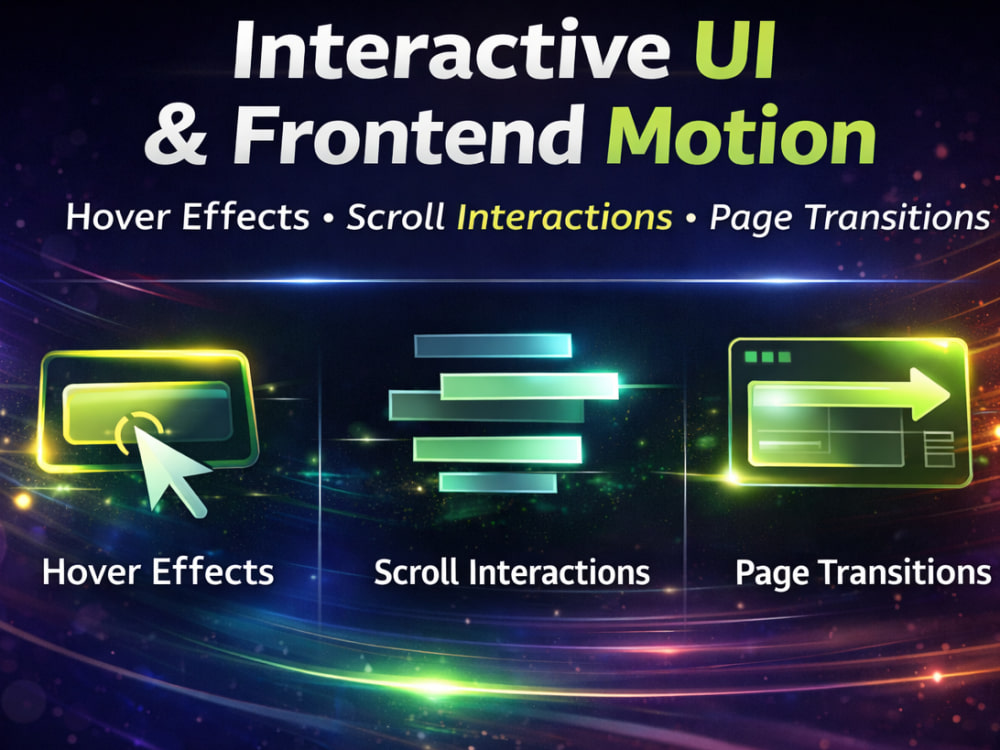 Interactive UI
& Frontend Motion

Hover Effects • Scroll Interactions • Page Transitions

Hover Effects

Scroll Interactions

Page Transitions